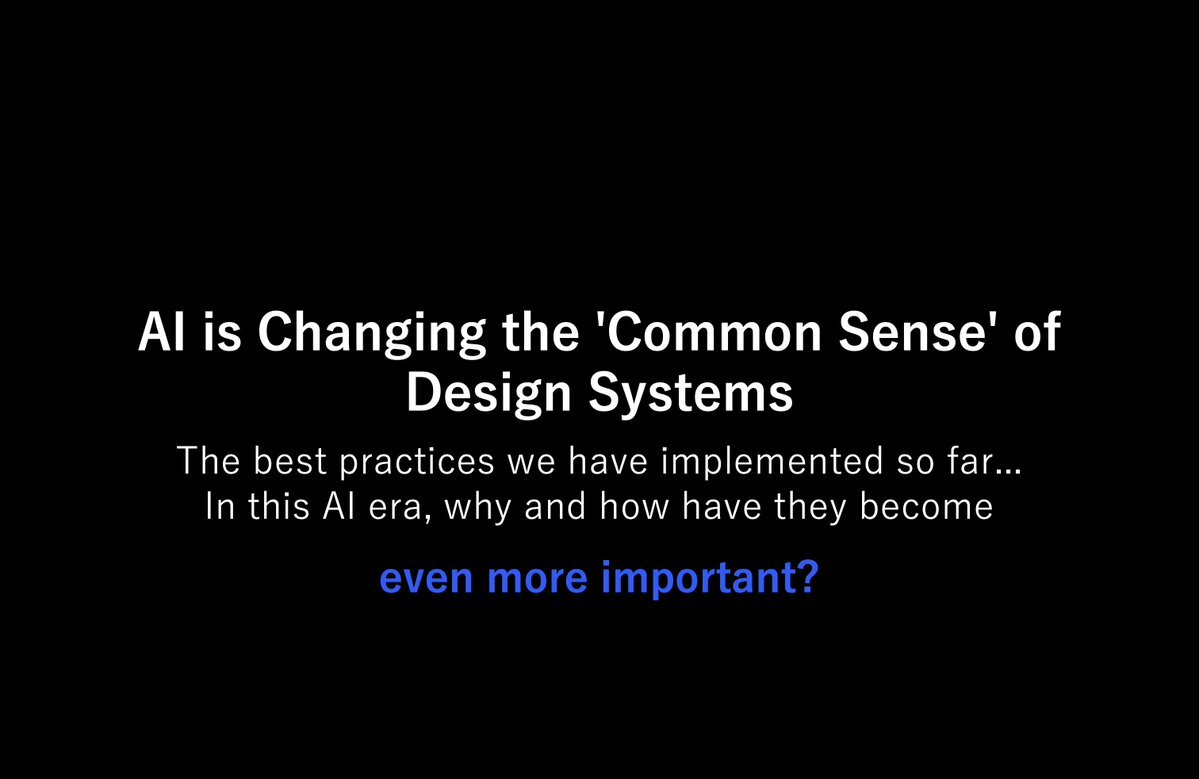 AI is Changing the 'Common Sense' of Design Systems

The best practices we have implemented so far... In this AI era, why and how have they become

even more important?